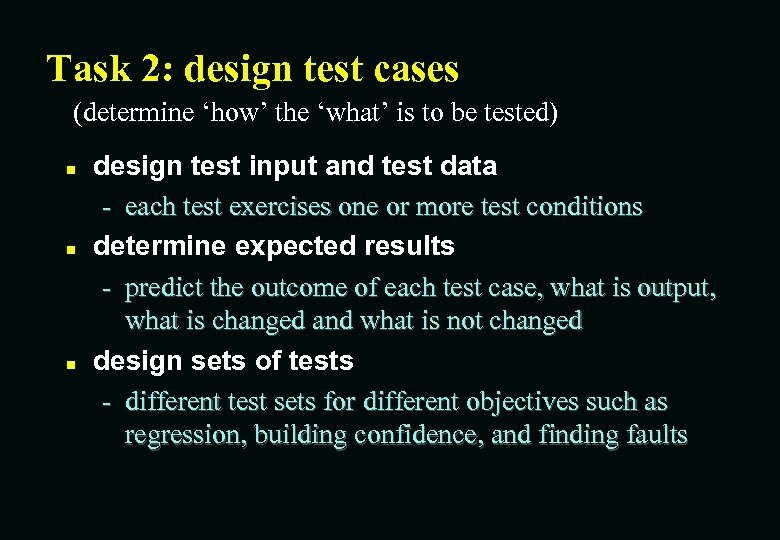 Task 2: design test cases

(determine ‘how’ the ‘what’ is to be tested)

■ design test input and test data

- each test exercises one or more test conditions

■ determine expected results

- predict the outcome of each test case, what is output, what is changed and what is not changed

■ design sets of tests

- different test sets for different objectives such as regression, building confidence, and finding faults